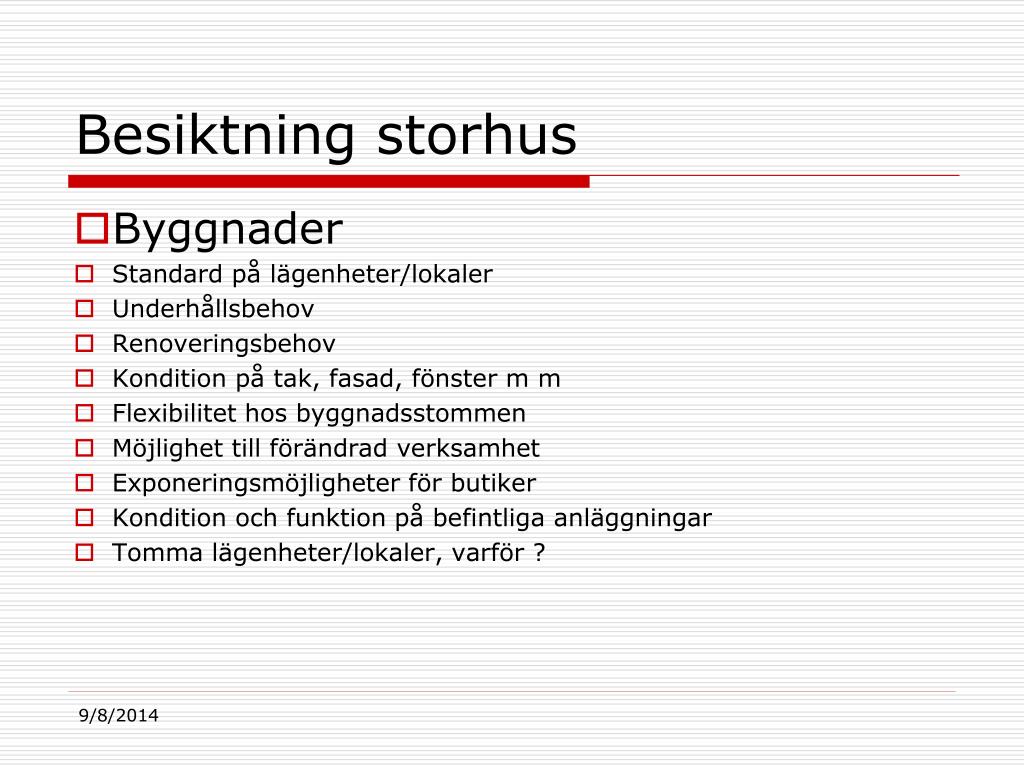 Besiktning storhus

Byggnader
Standard på lägenheter/lokaler
Underhållsbehov
Renoveringsbehov
Kondition på tak, fasad, fönster m m
Flexibilitet hos byggnadsstommen
Möjlighet till förändrad verksamhet
Exponeringsmöjligheter för butiker
Kondition och funktion på befintliga anläggningar
Tomma lägenheter/lokaler, varför ?

9/8/2014